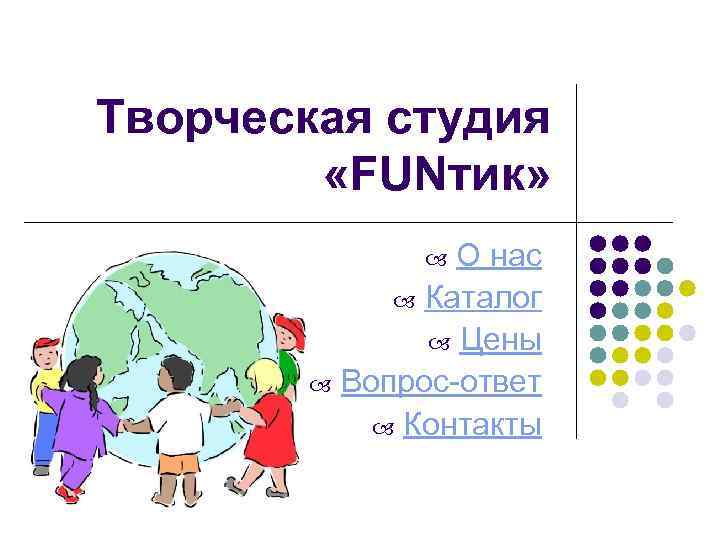 Творческая студия «FUNтик»

О нас
Каталог
Цены
Вопрос-ответ
Контакты